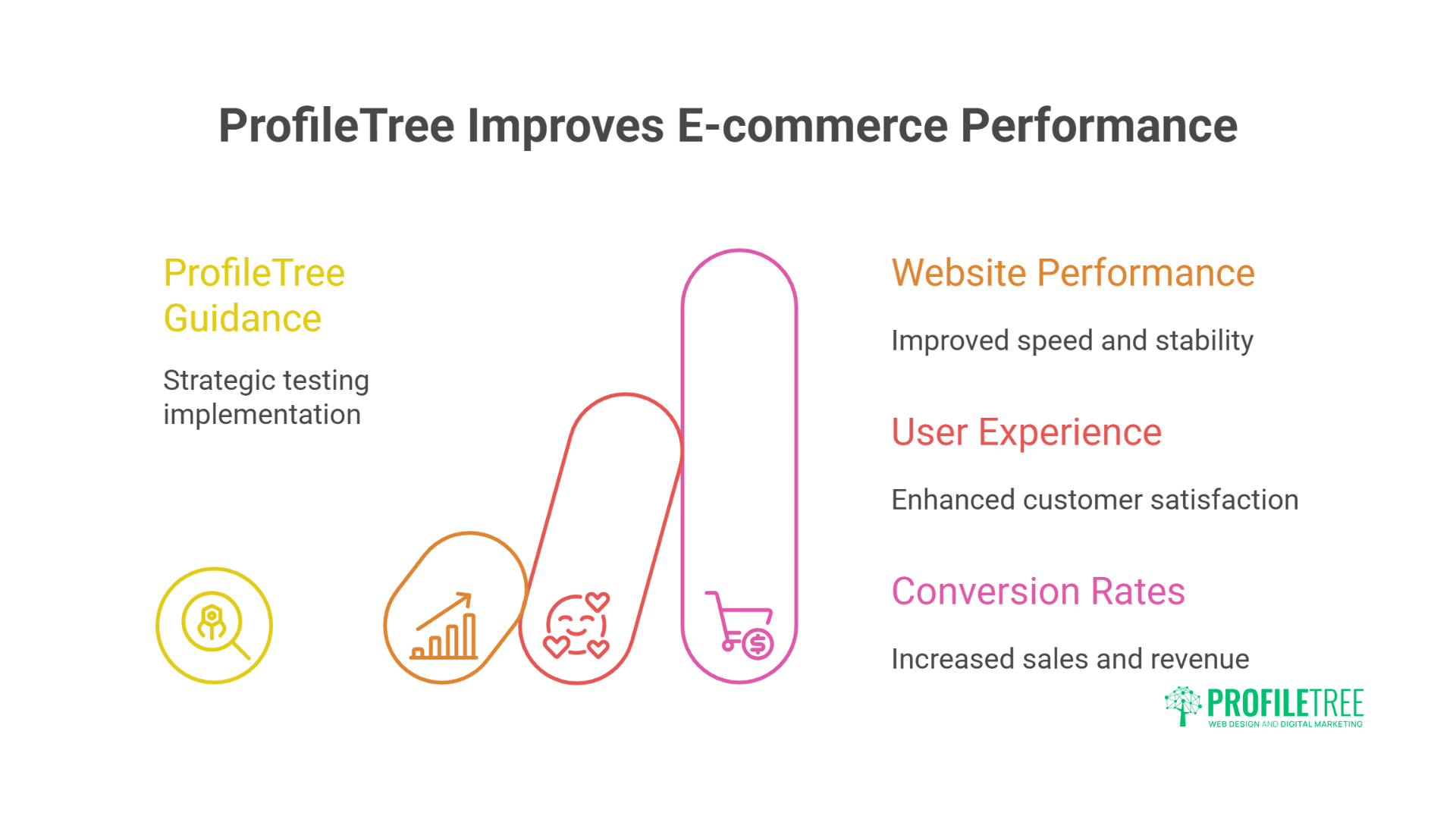 ProfileTree Improves E-commerce Performance

ProfileTree Guidance

Strategic testing implementation

Website Performance

Improved speed and stability

User Experience

Enhanced customer satisfaction

Conversion Rates

Increased sales and revenue

PROFILETREE
WEB DESIGN AND DIGITAL MARKETING